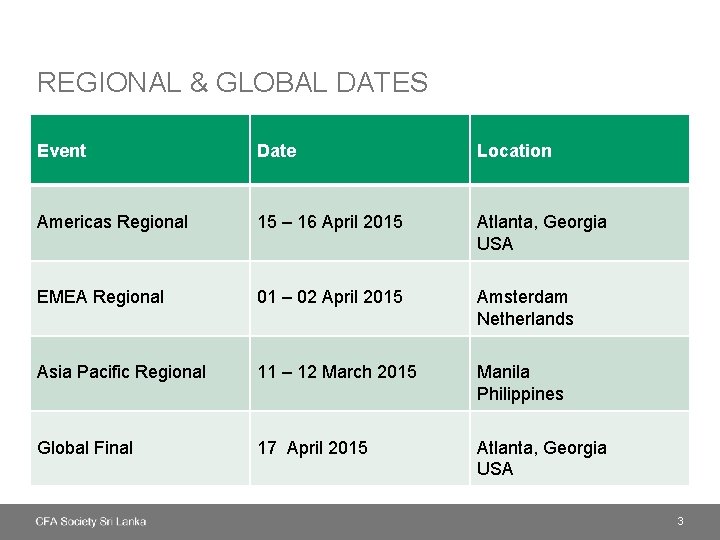 REGIONAL & GLOBAL DATES

| Event | Date | Location |
|---|---|---|
| Americas Regional | 15 – 16 April 2015 | Atlanta, Georgia USA |
| EMEA Regional | 01 – 02 April 2015 | Amsterdam Netherlands |
| Asia Pacific Regional | 11 – 12 March 2015 | Manila Philippines |
| Global Final | 17 April 2015 | Atlanta, Georgia USA |

CFA Society Sri Lanka

3